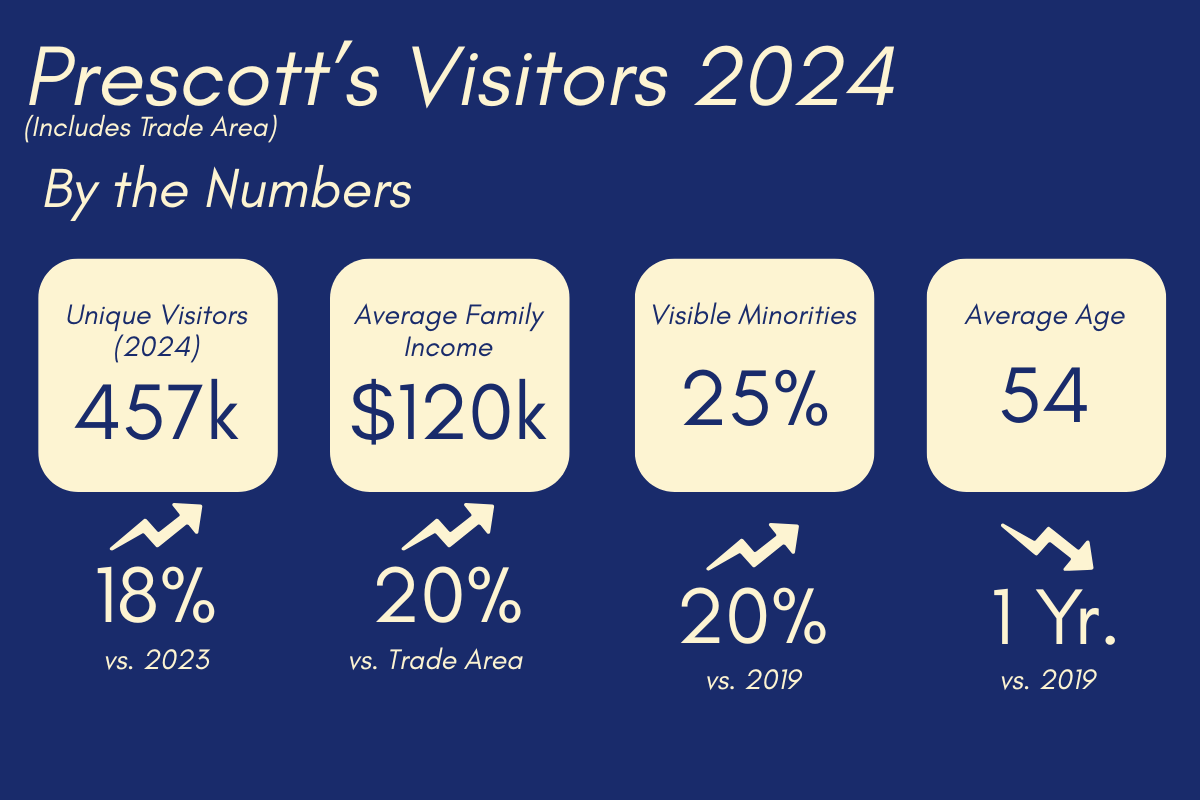 Prescott's Visitors 2024
(Includes Trade Area)

By the Numbers

Unique Visitors (2024)
457k

18%
vs. 2023

Average Family Income
$120k

20%
vs. Trade Area

Visible Minorities
25%

20%
vs. 2019

Average Age
54

1 Yr.
vs. 2019